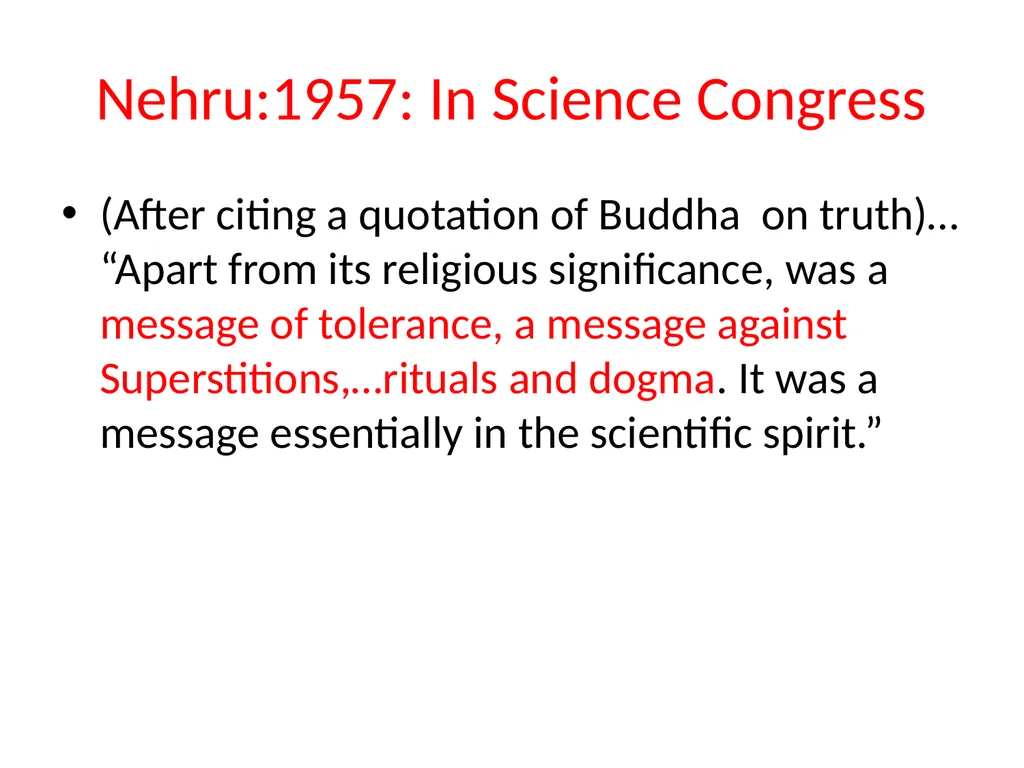 Nehru:1957: In Science Congress

• (After citing a quotation of Buddha on truth)… “Apart from its religious significance, was a message of tolerance, a message against Superstitions,…rituals and dogma. It was a message essentially in the scientific spirit.”